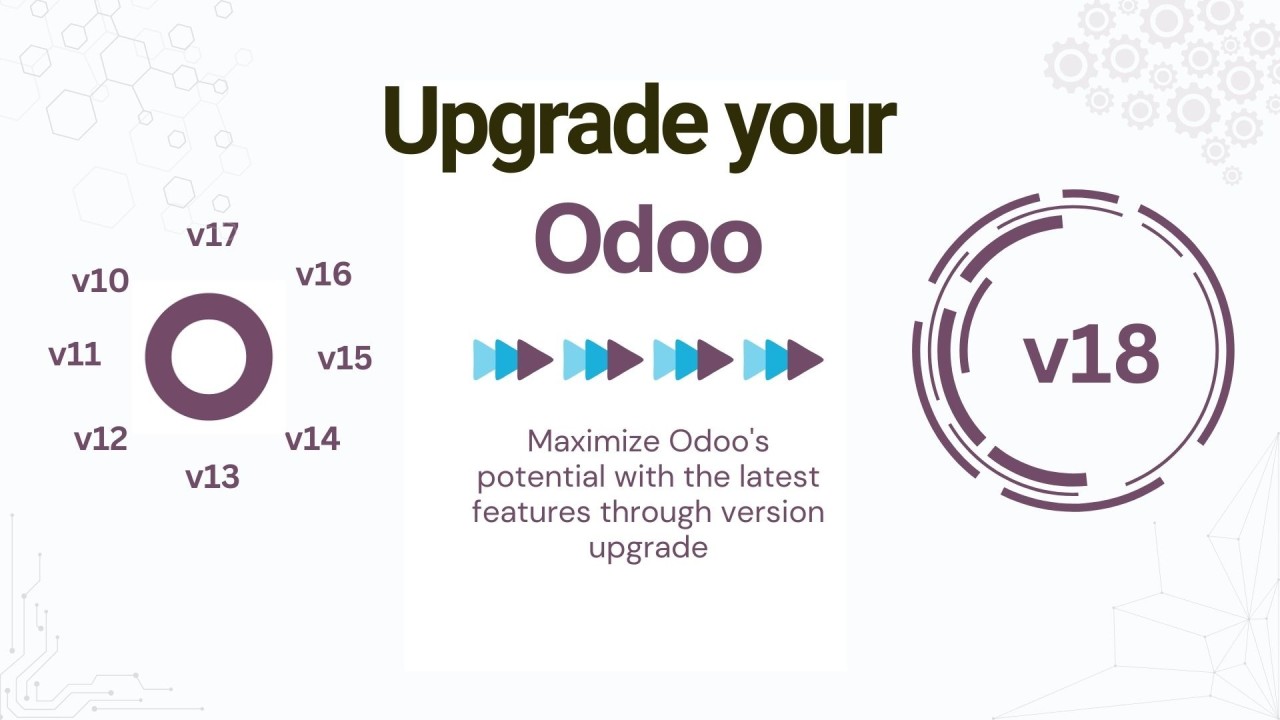 Upgrade your Odoo

v17
v10
v16
v11
v15
v12
v14
v13

Maximize Odoo's potential with the latest features through version upgrade

v18